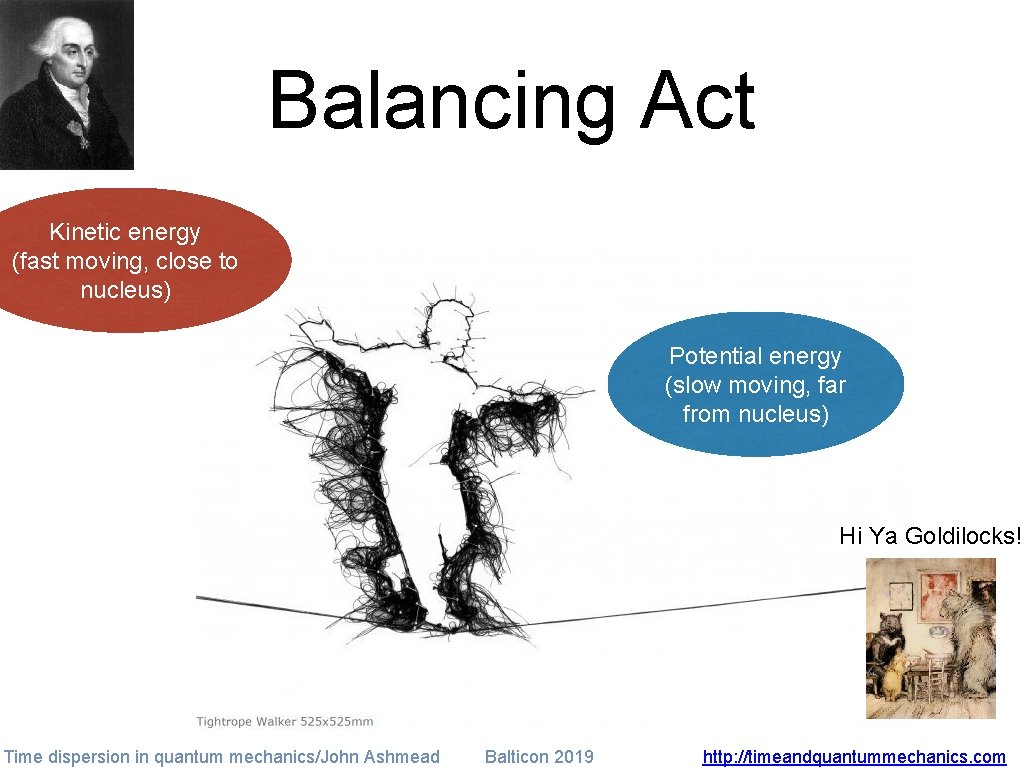 Balancing Act

Kinetic energy (fast moving, close to nucleus)

Potential energy (slow moving, far from nucleus)

Hi Ya Goldilocks!

Tightrope Walker 525x525mm

Time dispersion in quantum mechanics/John Ashmead

Balticon 2019

http://timeandquantummechanics.com